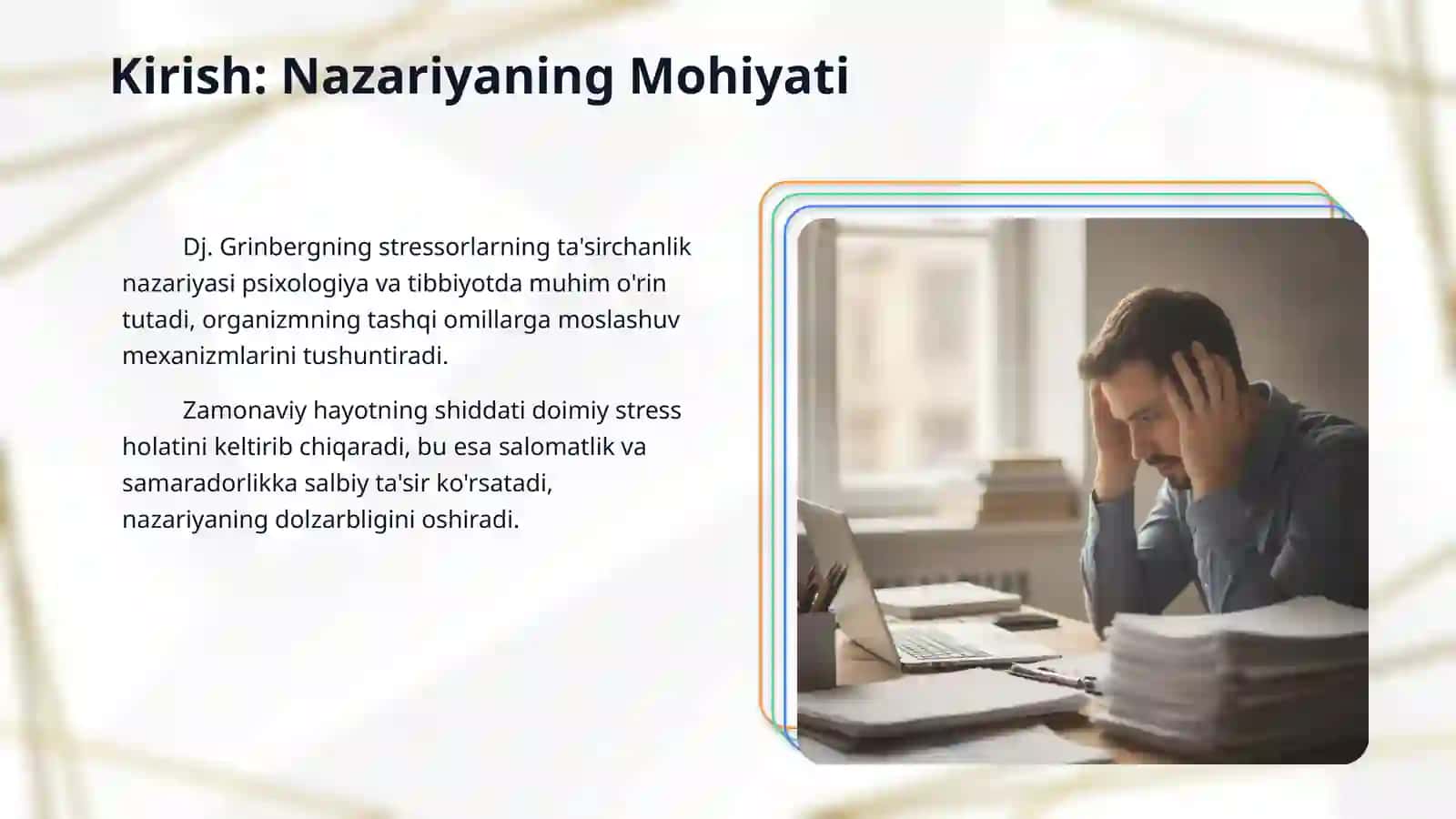 Kirish: Nazariyaning Mohiyati

Dj. Grinbergning stressorlarning ta'sirchanlik nazariyasi psixologiya va tibbiyotda muhim o'rin tutadi, organizmning tashqi omillarga moslashuv mexanizmlarini tushuntiradi.

Zamonaviy hayotning shiddati doimiy stress holatini keltirib chiqaradi, bu esa salomatlik va samaradorlikka salbiy ta'sir ko'rsatadi, nazariyaning dolzarbligini oshiradi.